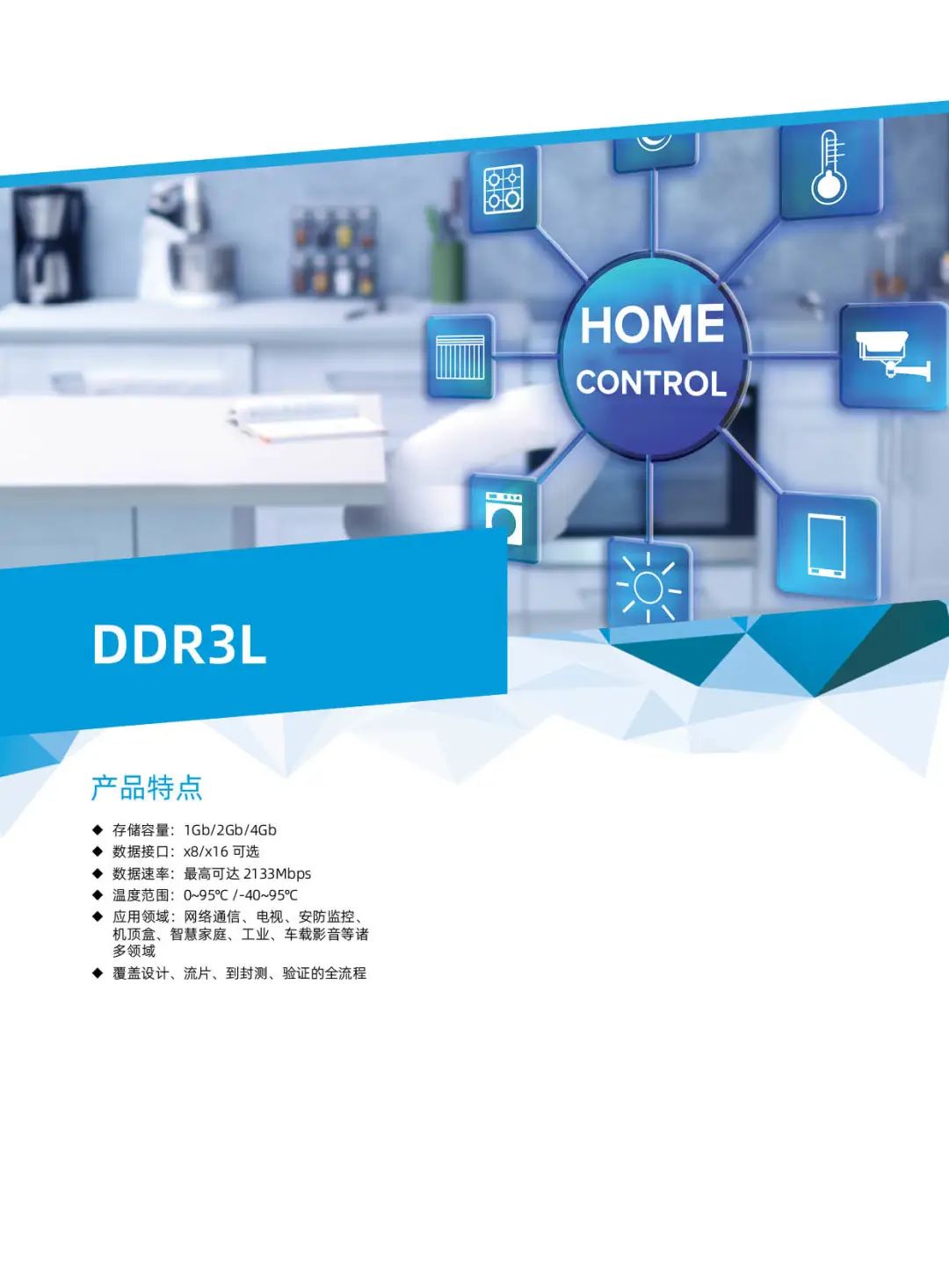 HOME
CONTROL

DDR3L

产品特点

◆ 存储容量：1Gb/2Gb/4Gb
◆ 数据接口：x8/x16 可选
◆ 数据速率：最高可达 2133Mbps
◆ 温度范围：0~95℃ /-40~95℃
◆ 应用领域：网络通信、电视、安防监控、机顶盒、智慧家庭、工业、车载影音等诸多领域
◆ 覆盖设计、流片、到封测、验证的全流程